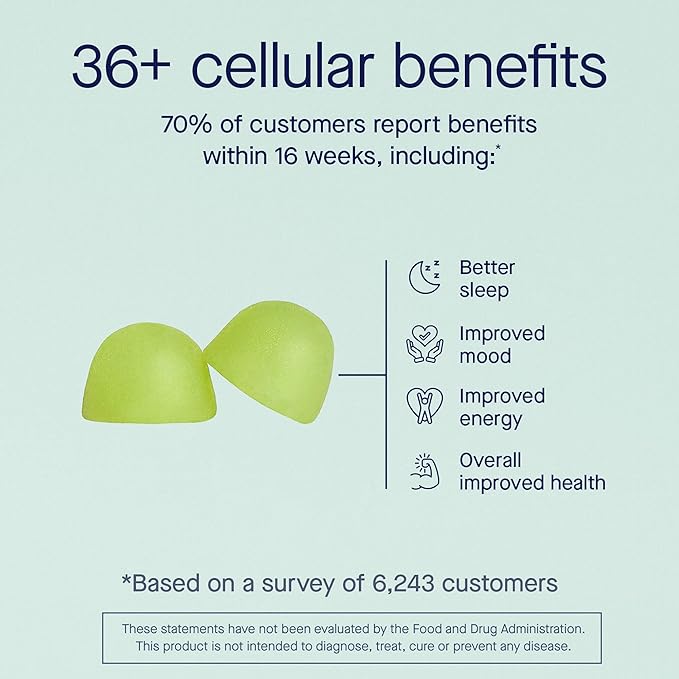 36+ cellular benefits

70% of customers report benefits within 16 weeks, including:*

Better sleep

Improved mood

Improved energy

Overall improved health

*Based on a survey of 6,243 customers

These statements have not been evaluated by the Food and Drug Administration. This product is not intended to diagnose, treat, cure or prevent any disease.